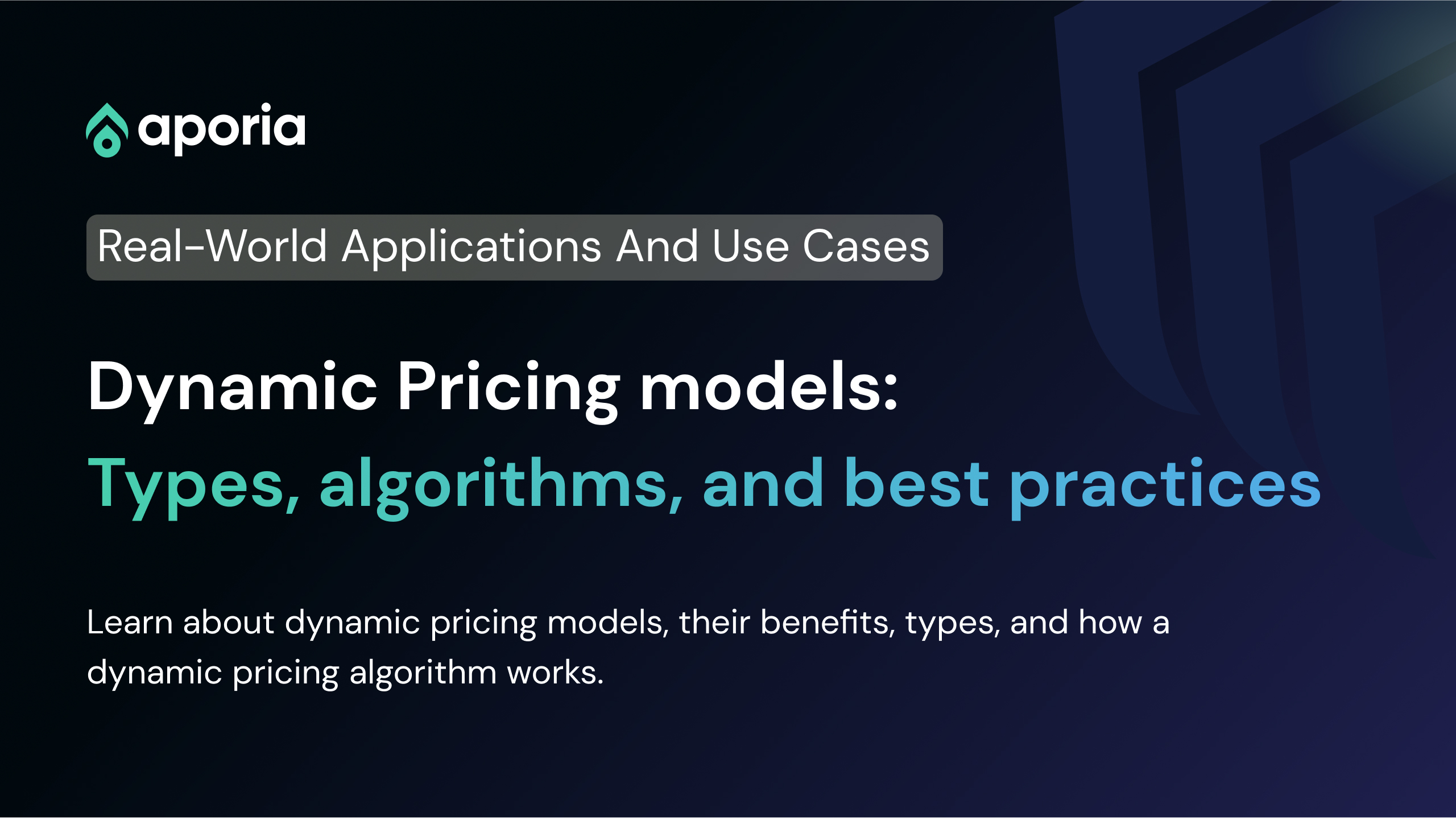 aporia

Real-World Applications And Use Cases

Dynamic Pricing models:
Types, algorithms, and best practices

Learn about dynamic pricing models, their benefits, types, and how a dynamic pricing algorithm works.